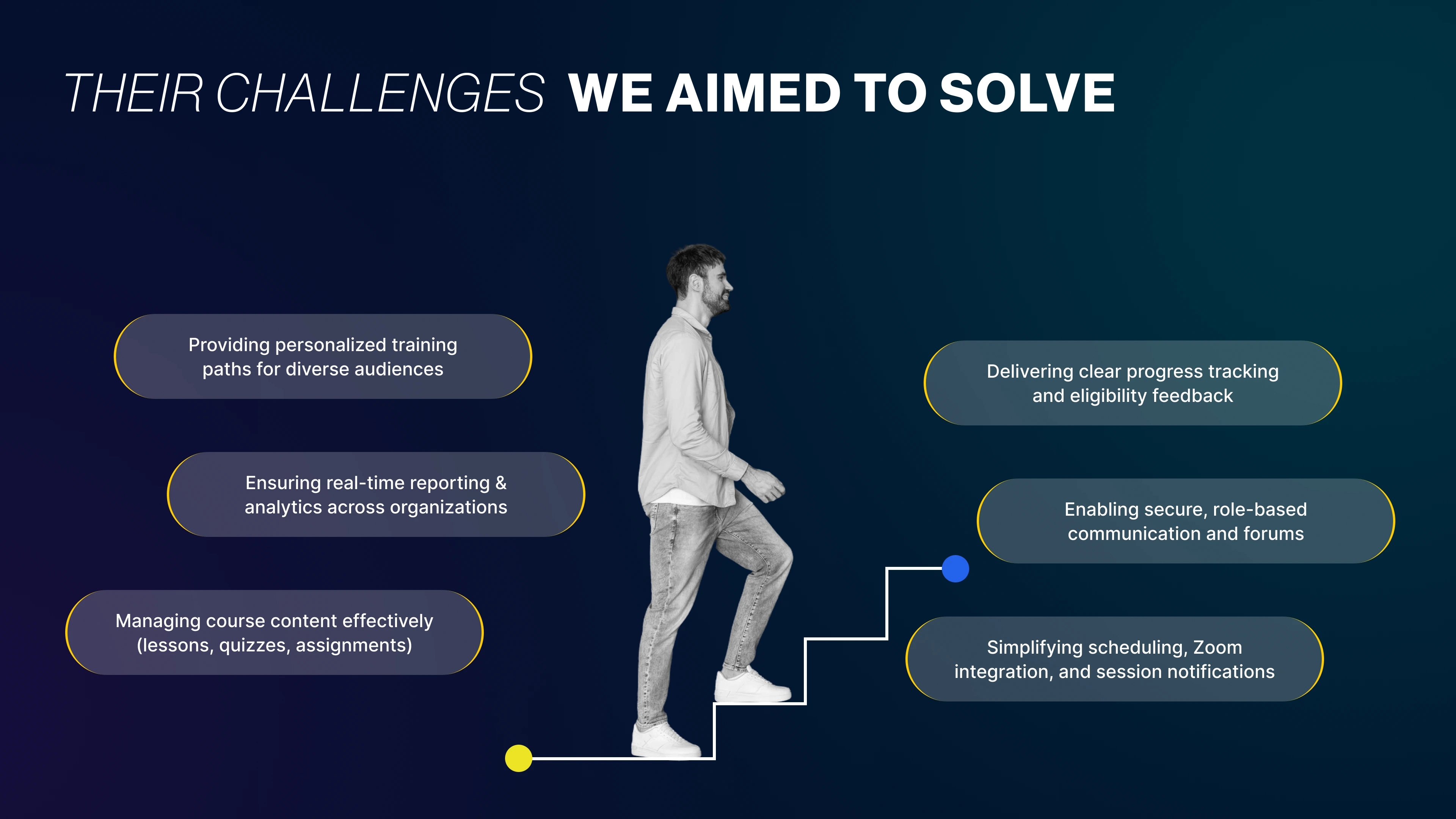 THEIR CHALLENGES WE AIMED TO SOLVE

Providing personalized training paths for diverse audiences

Ensuring real-time reporting & analytics across organizations

Managing course content effectively (lessons, quizzes, assignments)

Delivering clear progress tracking and eligibility feedback

Enabling secure, role-based communication and forums

Simplifying scheduling, Zoom integration, and session notifications